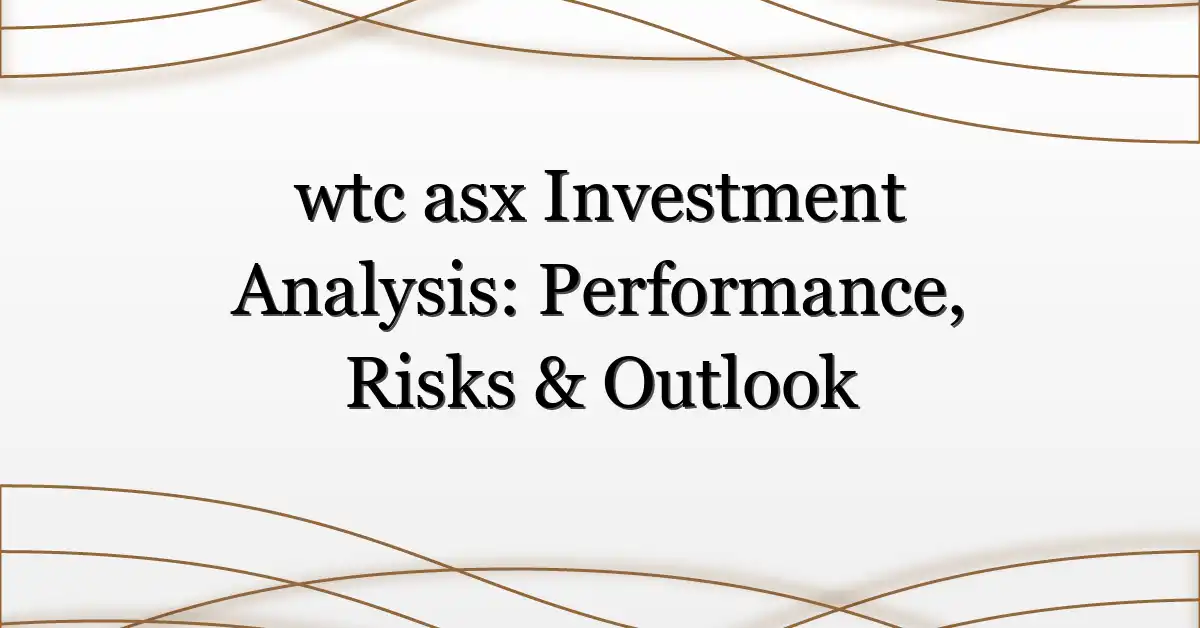 wtc asx Investment Analysis: Performance, Risks & Outlook